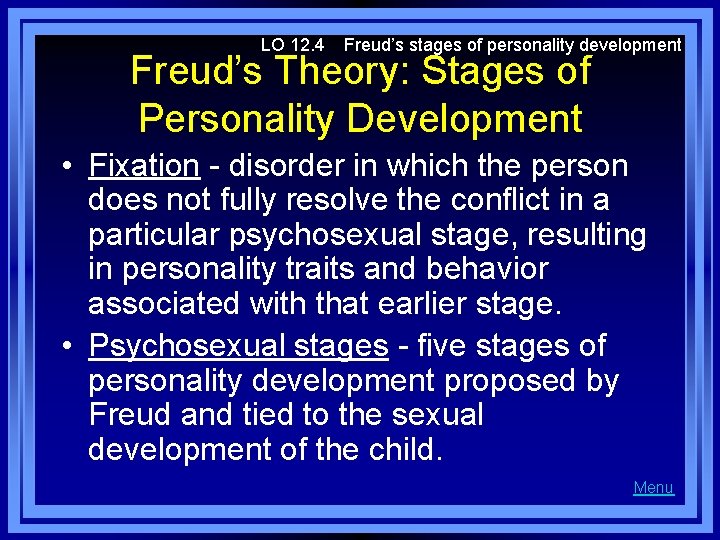 LO 12.4 Freud's stages of personality development

Freud's Theory: Stages of Personality Development

• Fixation - disorder in which the person does not fully resolve the conflict in a particular psychosexual stage, resulting in personality traits and behavior associated with that earlier stage.

• Psychosexual stages - five stages of personality development proposed by Freud and tied to the sexual development of the child.

Menu